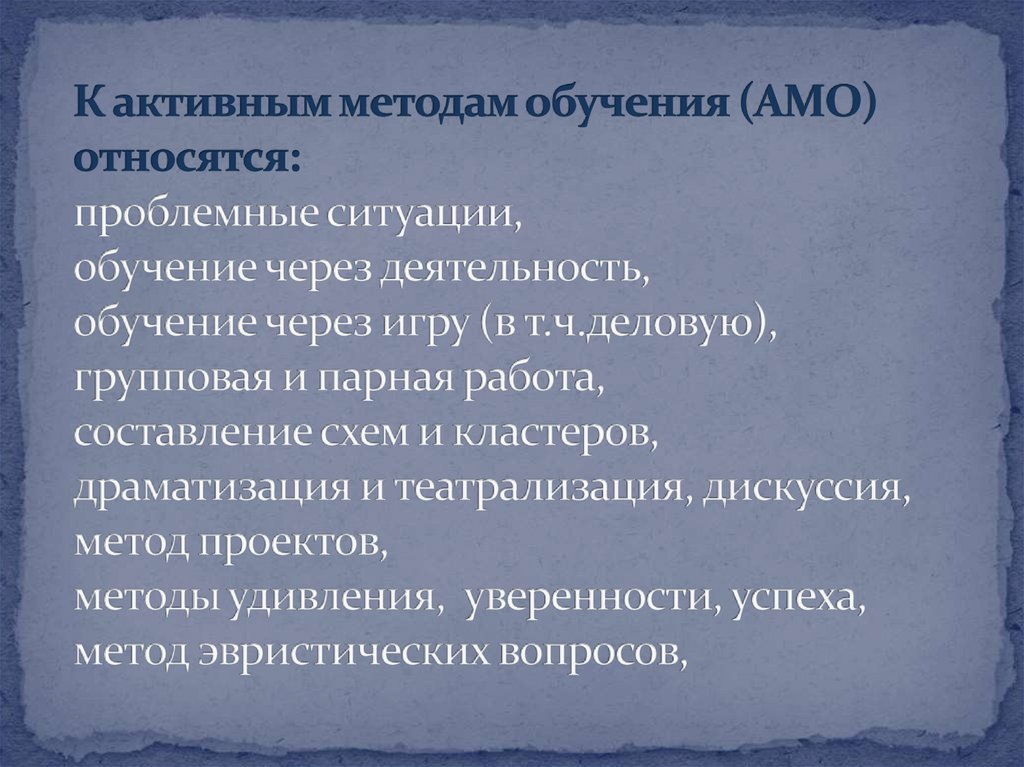 К активным методам обучения (АМО) относятся:
проблемные ситуации,
обучение через деятельность,
обучение через игру (в т.ч.деловую),
групповая и парная работа,
составление схем и кластеров,
драматизация и театрализация, дискуссия,
метод проектов,
методы удивления, уверенности, успеха,
метод эвристических вопросов,